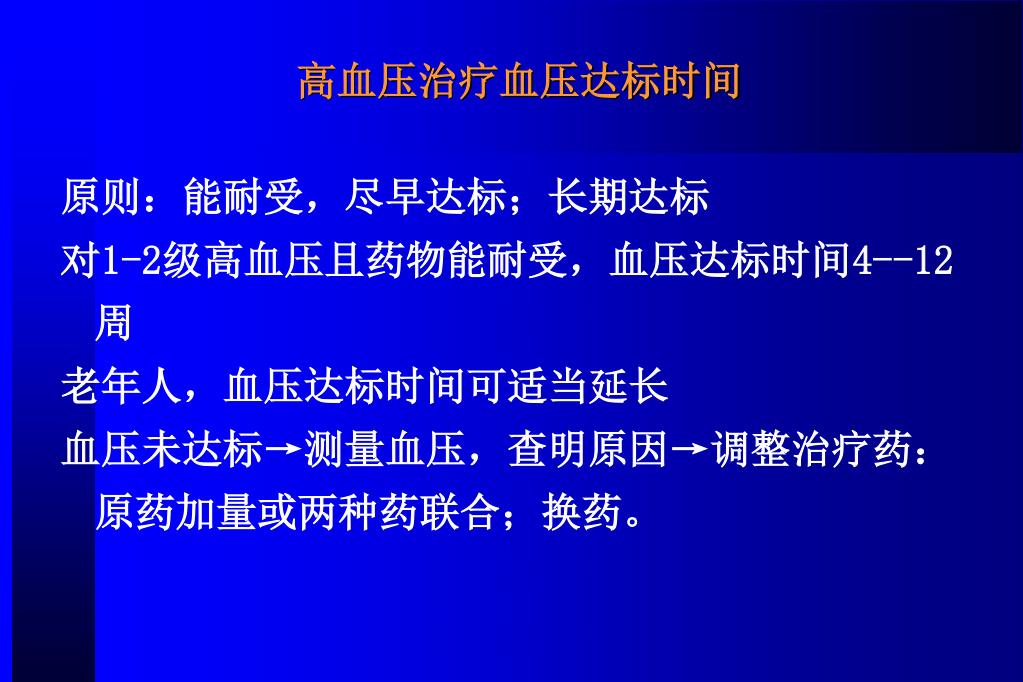 高血压治疗血压达标时间

原则：能耐受，尽早达标；长期达标

对1-2级高血压且药物能耐受，血压达标时间4--12周

老年人，血压达标时间可适当延长

血压未达标→测量血压，查明原因→调整治疗药：原药加量或两种药联合；换药。